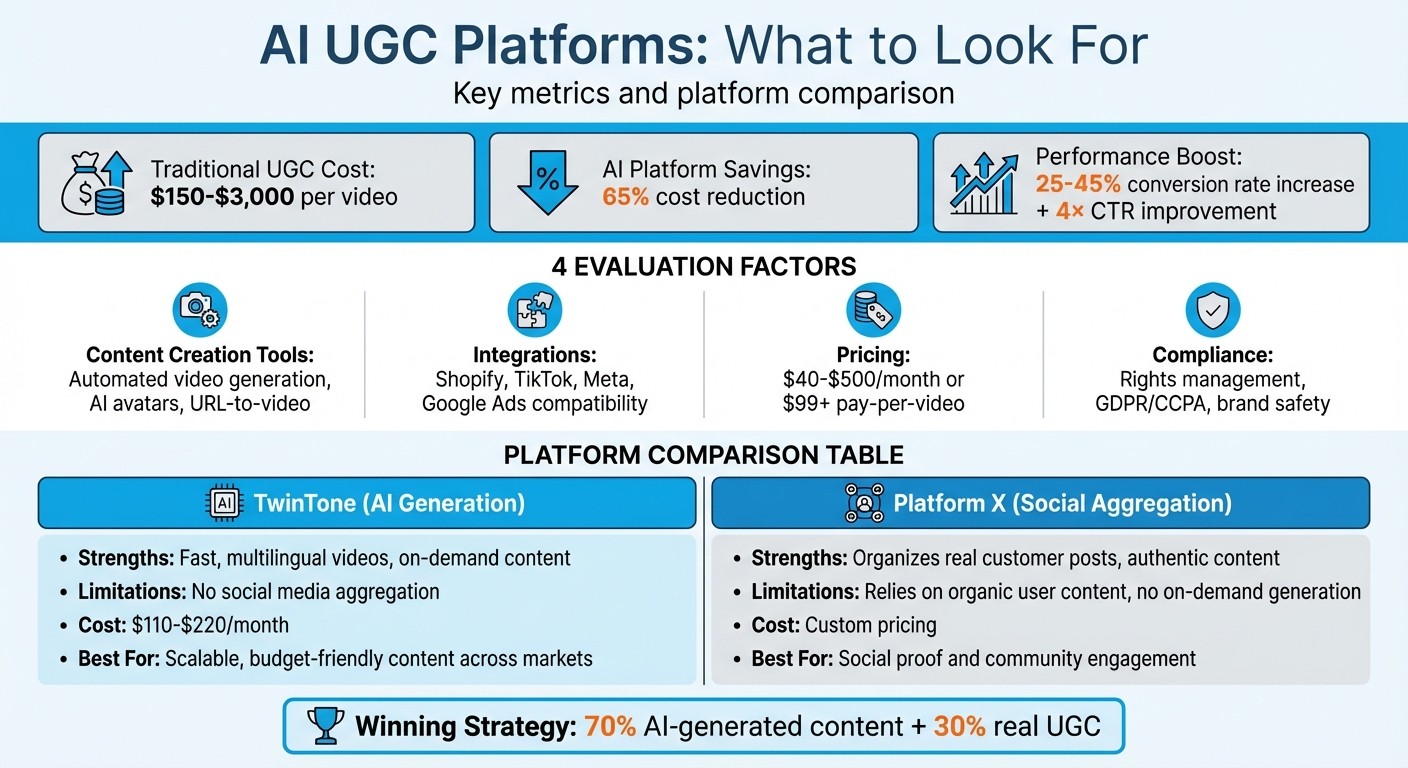 AI UGC Platforms: What to Look For

Key metrics and platform comparison

$ Traditional UGC Cost: $150-$3,000 per video

% AI Platform Savings: 65% cost reduction

Performance Boost: 25-45% conversion rate increase + 4× CTR improvement

4 EVALUATION FACTORS

Content Creation Tools: Automated video generation, AI avatars, URL-to-video

Integrations: Shopify, TikTok, Meta, Google Ads compatibility

Pricing: $40-$500/month or $99+ pay-per-video

Compliance: Rights management, GDPR/CCPA, brand safety

PLATFORM COMPARISON TABLE

AI TwinTone (AI Generation)

- Strengths: Fast, multilingual videos, on-demand content
- Limitations: No social media aggregation
- Cost: $110-$220/month
- Best For: Scalable, budget-friendly content across markets

Platform X (Social Aggregation)

- Strengths: Organizes real customer posts, authentic content
- Limitations: Relies on organic user content, no on-demand generation
- Cost: Custom pricing
- Best For: Social proof and community engagement

Winning Strategy: 70% AI-generated content + 30% real UGC